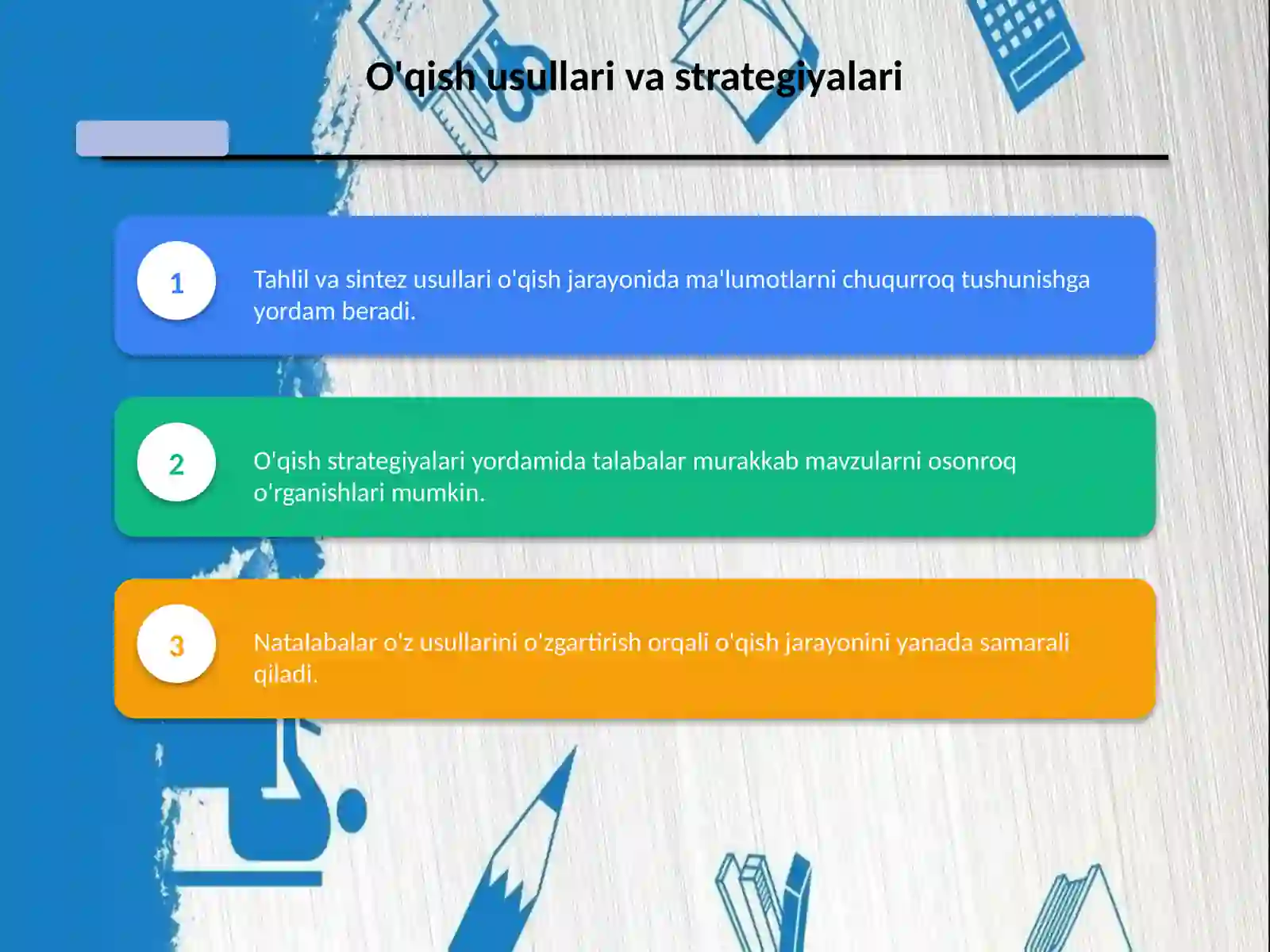 O'qish usullari va strategiyalari

1

Tahlil va sintez usullari o'qish jarayonida ma'lumotlarni chuqurroq tushunishga yordam beradi.

2

O'qish strategiyalari yordamida talabalar murakkab mavzularni osonroq o'rganishlari mumkin.

3

Natalabalar o'z usullarini o'zgartirish orqali o'qish jarayonini yanada samarali qiladi.